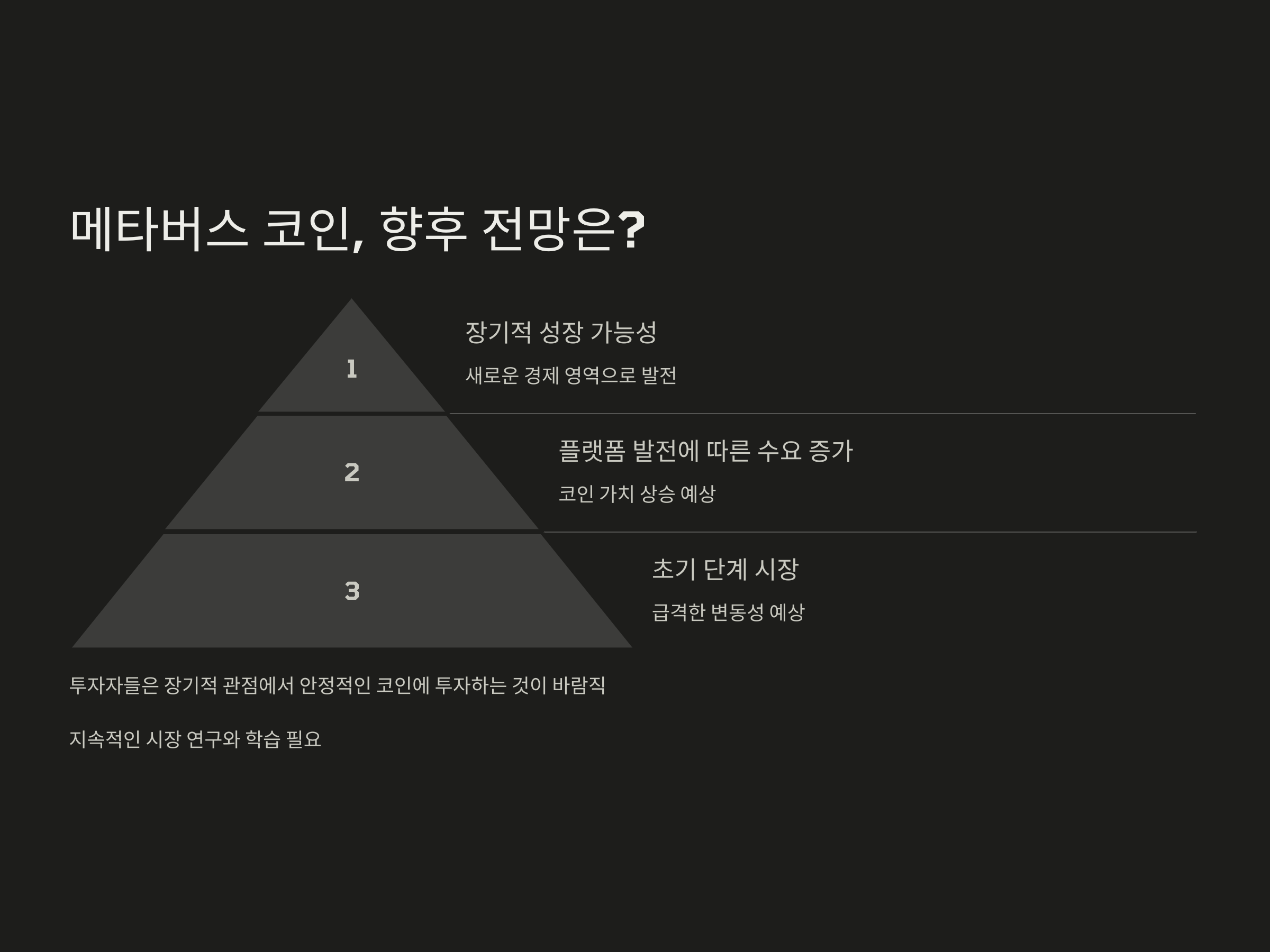 메타버스 코인, 향후 전망은?

1

장기적 성장 가능성

새로운 경제 영역으로 발전

2

플랫폼 발전에 따른 수요 증가

코인 가치 상승 예상

3

초기 단계 시장

급격한 변동성 예상

투자자들은 장기적 관점에서 안정적인 코인에 투자하는 것이 바람직

지속적인 시장 연구와 학습 필요